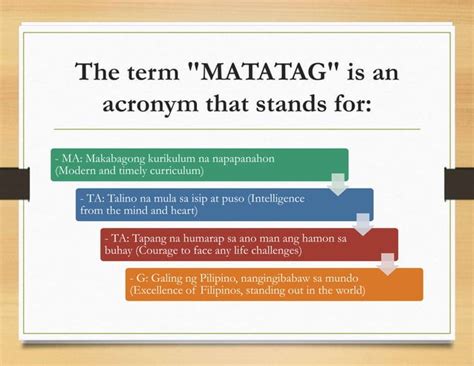 The term "MATATAG" is an acronym that stands for:

- MA: Makabagong kurikulum na napapanahon (Modern and timely curriculum)

- TA: Talino na mula sa isip at puso (Intelligence from the mind and heart)

- TA: Tapang na humarap sa ano man ang hamon sa buhay (Courage to face any life challenges)

- G: Galing ng Pilipino, nangingibabaw sa mundo (Excellence of Filipinos, standing out in the world)